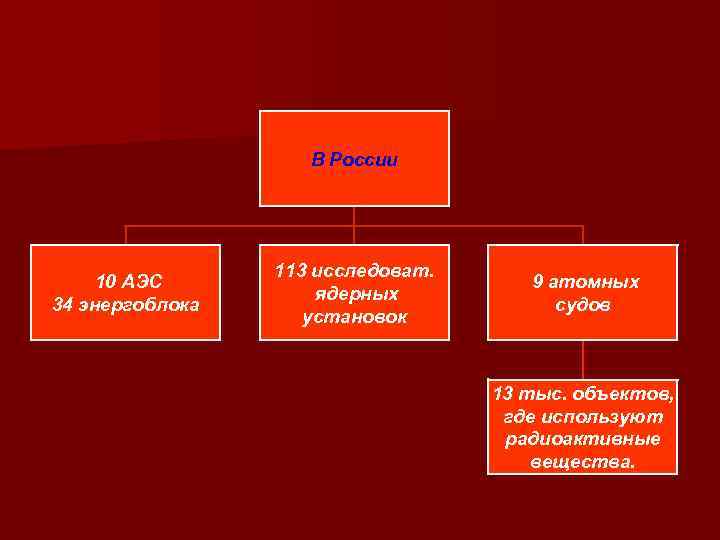 В России

10 АЭС
34 энергоблока

113 исследоват. ядерных установок

9 атомных судов

13 тыс. объектов, где используют радиоактивные вещества.